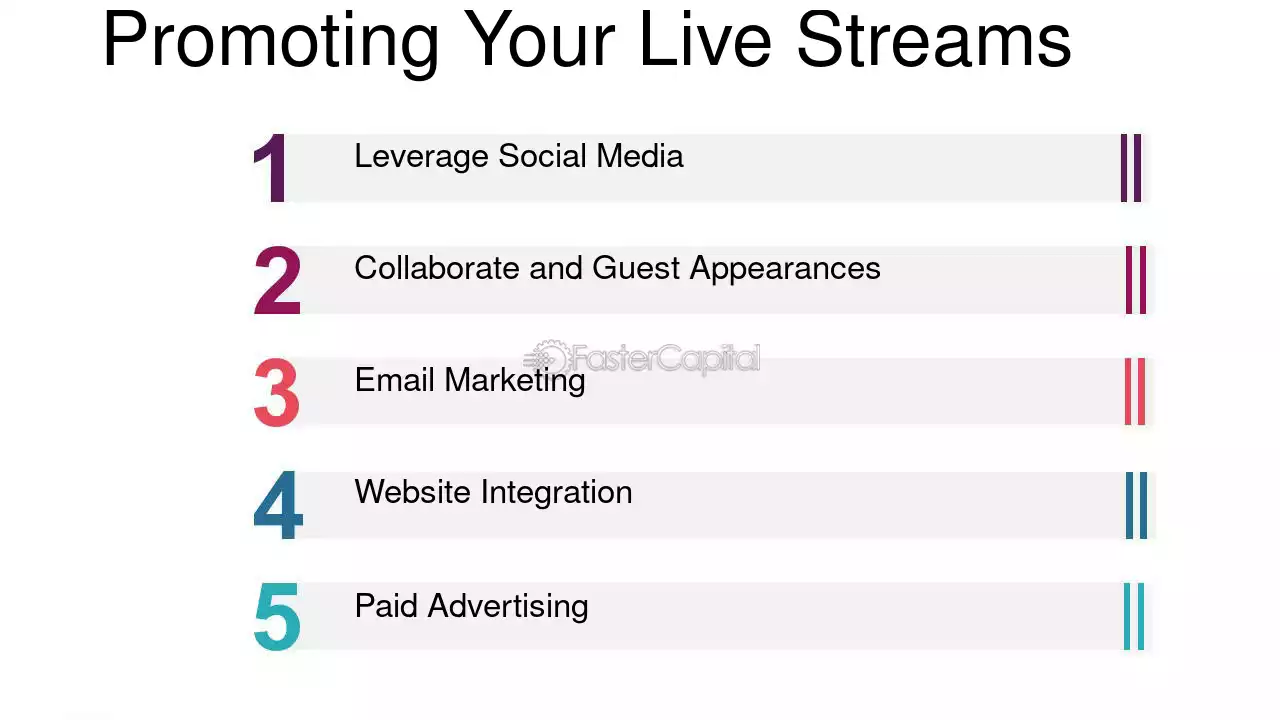 Promoting Your Live Streams

1 Leverage Social Media

2 Collaborate and Guest Appearances

3 Email Marketing

4 Website Integration

5 Paid Advertising

FasterCapital